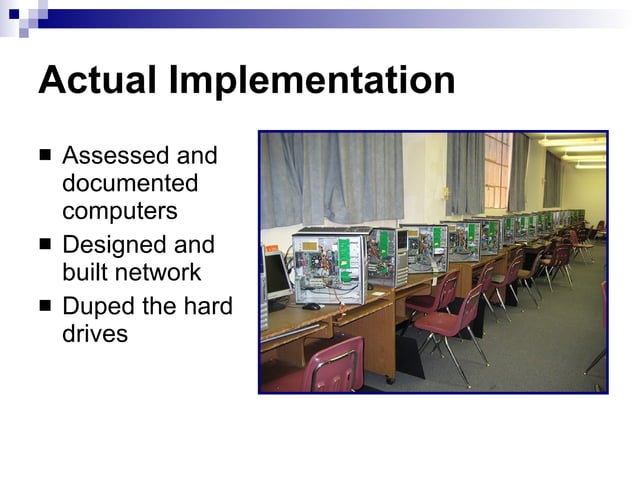 Actual Implementation

■ Assessed and documented computers
■ Designed and built network
■ Duped the hard drives